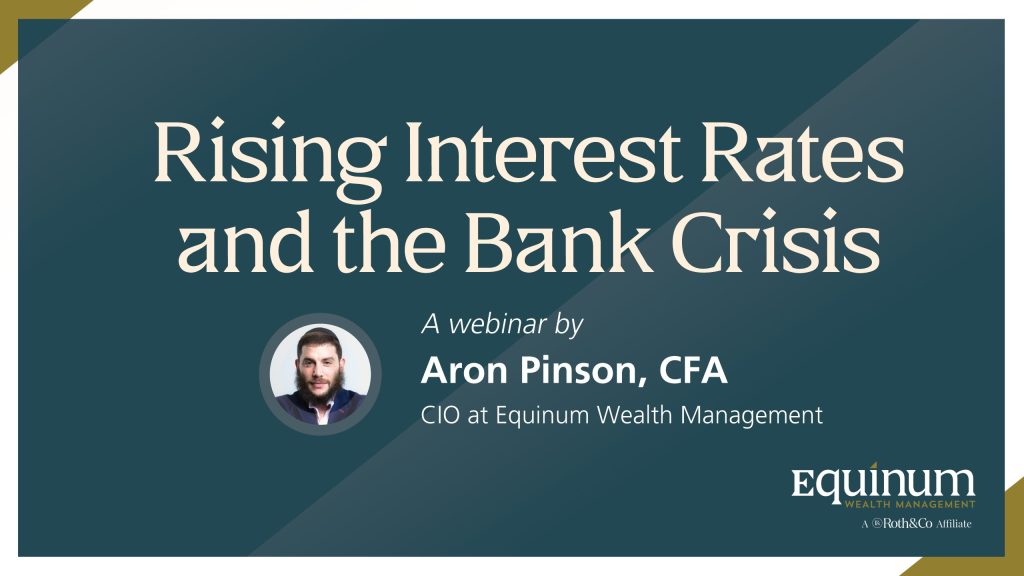 Rising Interest Rates and the Bank Crisis

A webinar by

Aron Pinson, CFA

CIO at Equinum Wealth Management

Equinum
WEALTH MANAGEMENT
A Roth&Co Affiliate